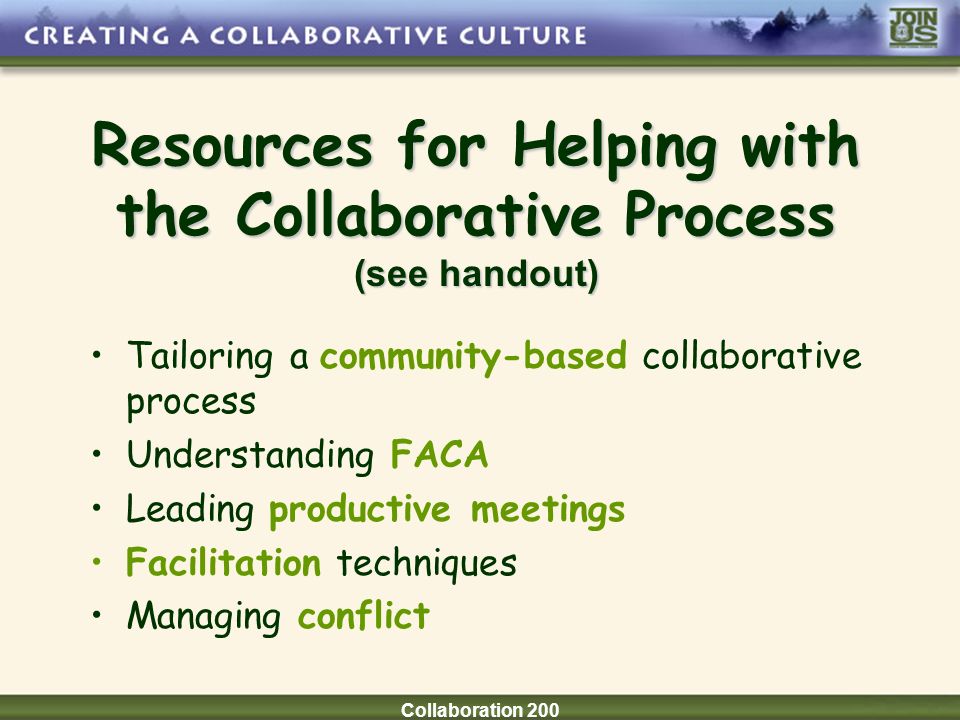 CREATING A COLLABORATIVE CULTURE

JOIN US

Resources for Helping with the Collaborative Process
(see handout)

• Tailoring a community-based collaborative process
• Understanding FACA
• Leading productive meetings
• Facilitation techniques
• Managing conflict

Collaboration 200